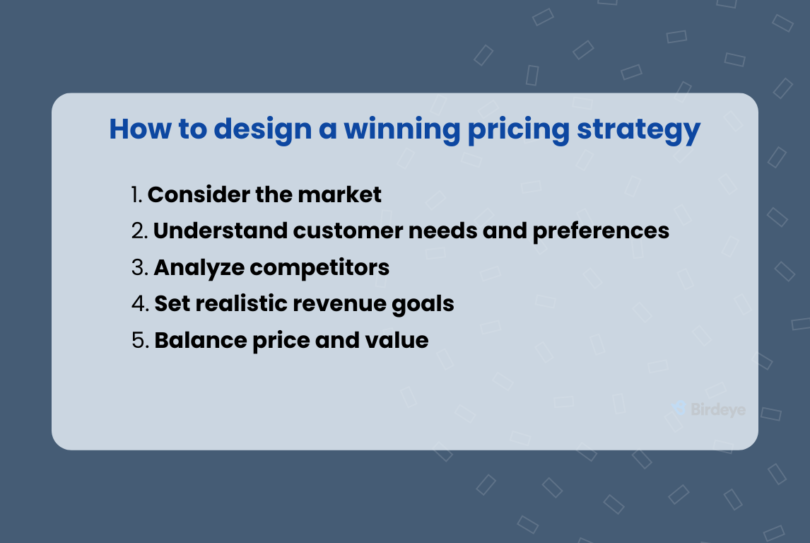 How to design a winning pricing strategy

1. Consider the market
2. Understand customer needs and preferences
3. Analyze competitors
4. Set realistic revenue goals
5. Balance price and value

Birdeye